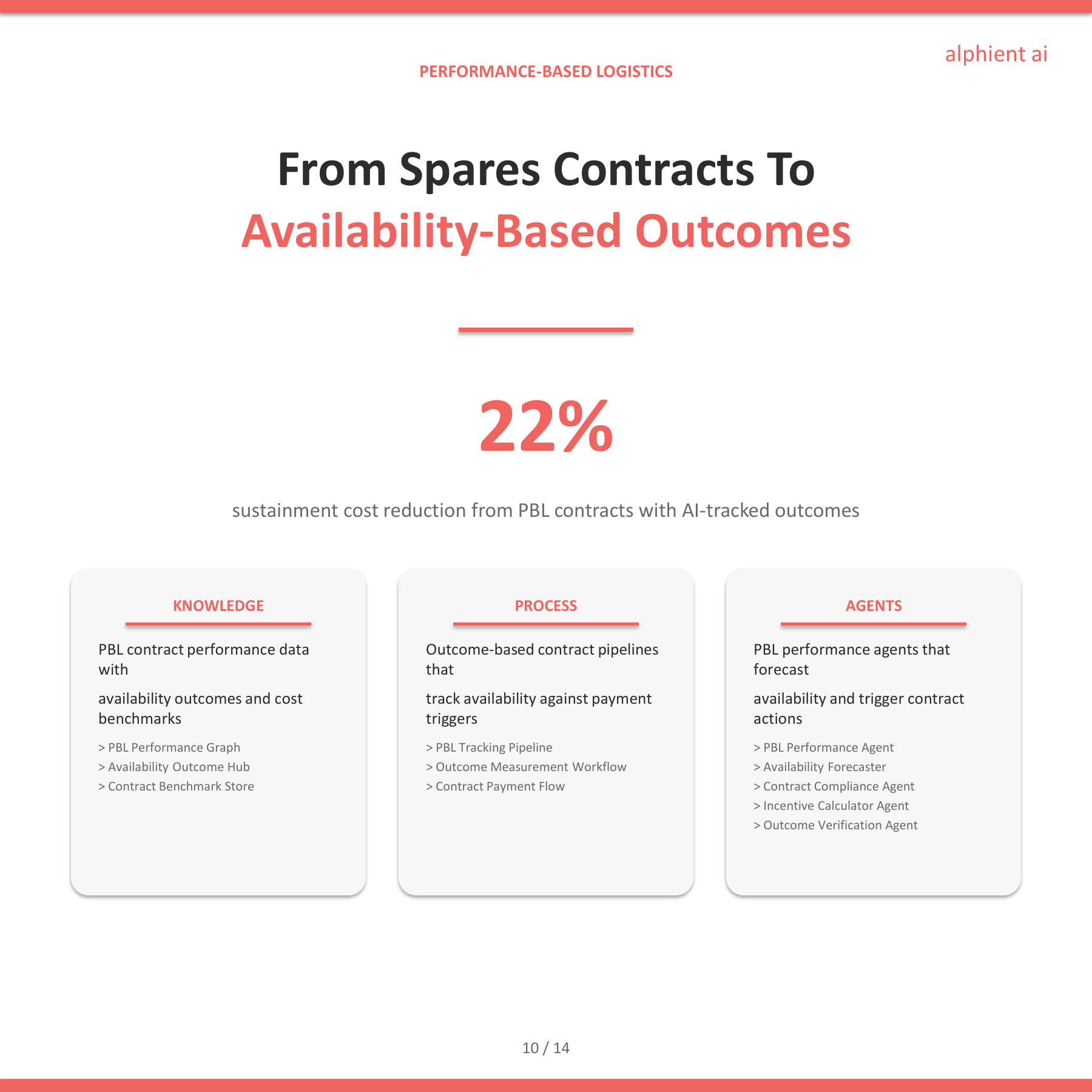 alphient ai

PERFORMANCE-BASED LOGISTICS

From Spares Contracts To
Availability-Based Outcomes

22%

sustainment cost reduction from PBL contracts with AI-tracked outcomes

KNOWLEDGE

PBL contract performance data with

availability outcomes and cost benchmarks

> PBL Performance Graph
> Availability Outcome Hub
> Contract Benchmark Store

PROCESS

Outcome-based contract pipelines that

track availability against payment triggers

> PBL Tracking Pipeline
> Outcome Measurement Workflow
> Contract Payment Flow

AGENTS

PBL performance agents that forecast

availability and trigger contract actions

> PBL Performance Agent
> Availability Forecaster
> Contract Compliance Agent
> Incentive Calculator Agent
> Outcome Verification Agent

10 / 14